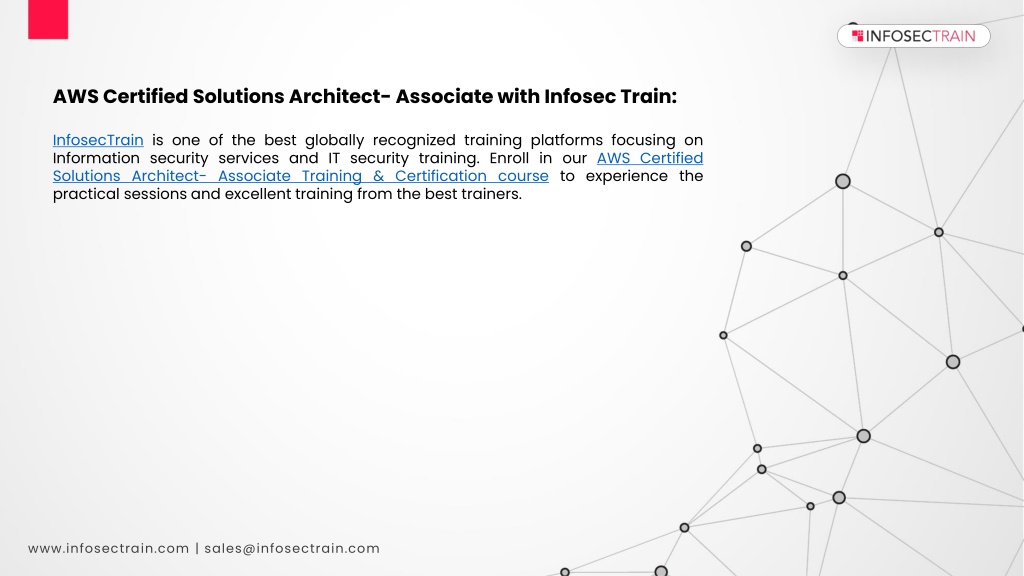 INFOSECTRAIN

AWS Certified Solutions Architect- Associate with Infosec Train:

InfosecTrain is one of the best globally recognized training platforms focusing on Information security services and IT security training. Enroll in our AWS Certified Solutions Architect- Associate Training & Certification course to experience the practical sessions and excellent training from the best trainers.

www.infosectrain.com | sales@infosectrain.com